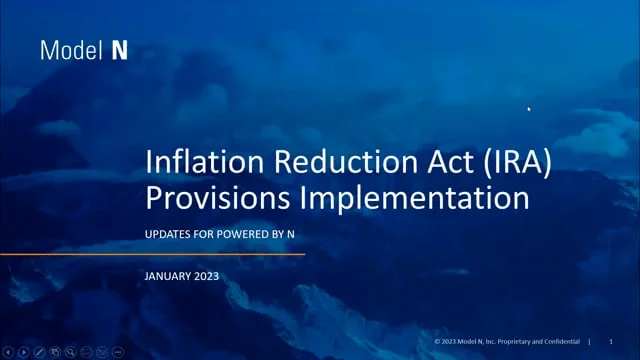 Model N

Inflation Reduction Act (IRA) Provisions Implementation

UPDATES FOR POWERED BY N

JANUARY 2023

© 2023 Model N, Inc. Proprietary and Confidential | 1